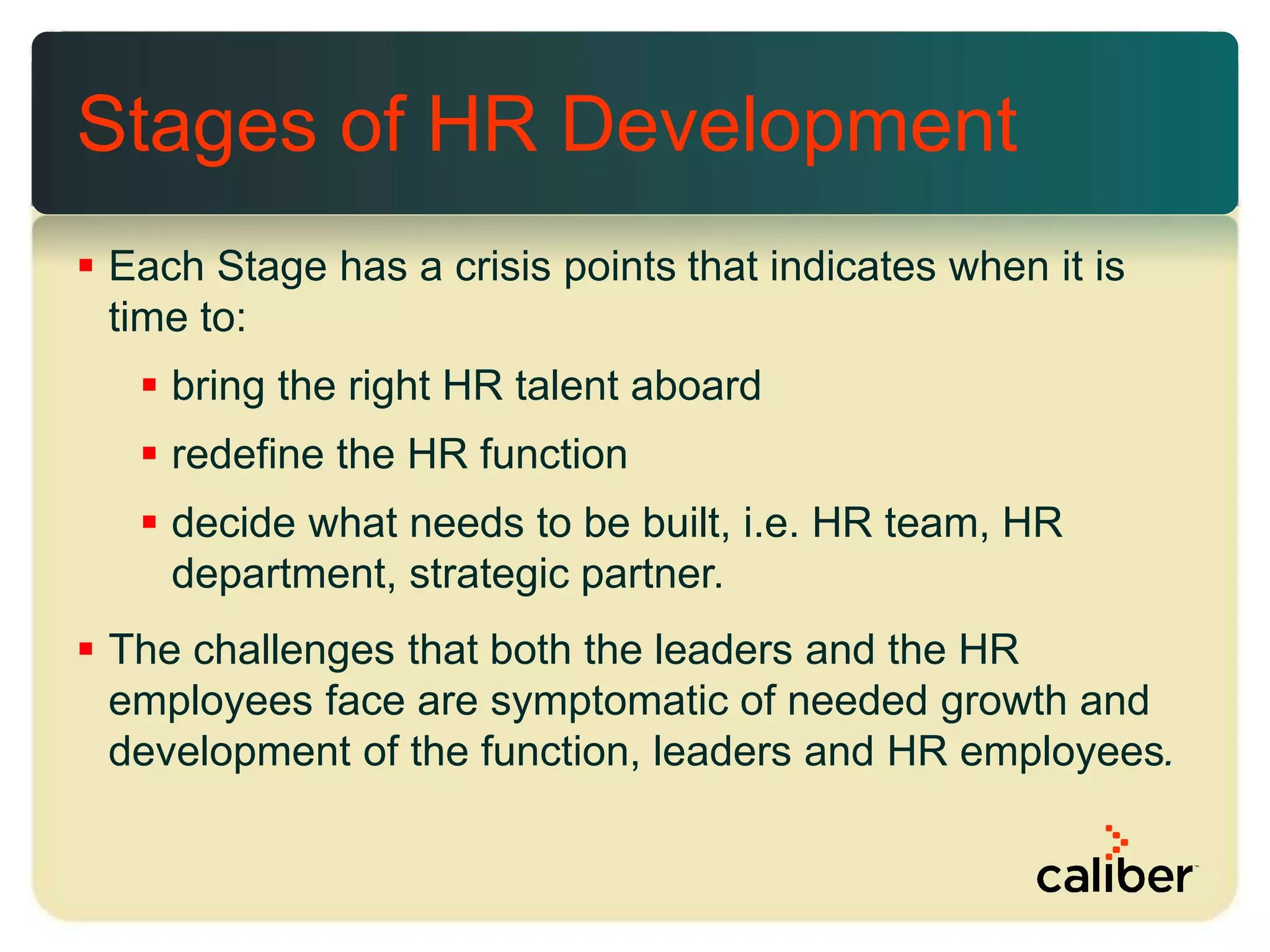 Stages of HR Development

▪ Each Stage has a crisis points that indicates when it is time to:

▪ bring the right HR talent aboard

▪ redefine the HR function

▪ decide what needs to be built, i.e. HR team, HR department, strategic partner.

▪ The challenges that both the leaders and the HR employees face are symptomatic of needed growth and development of the function, leaders and HR employees.

caliber™